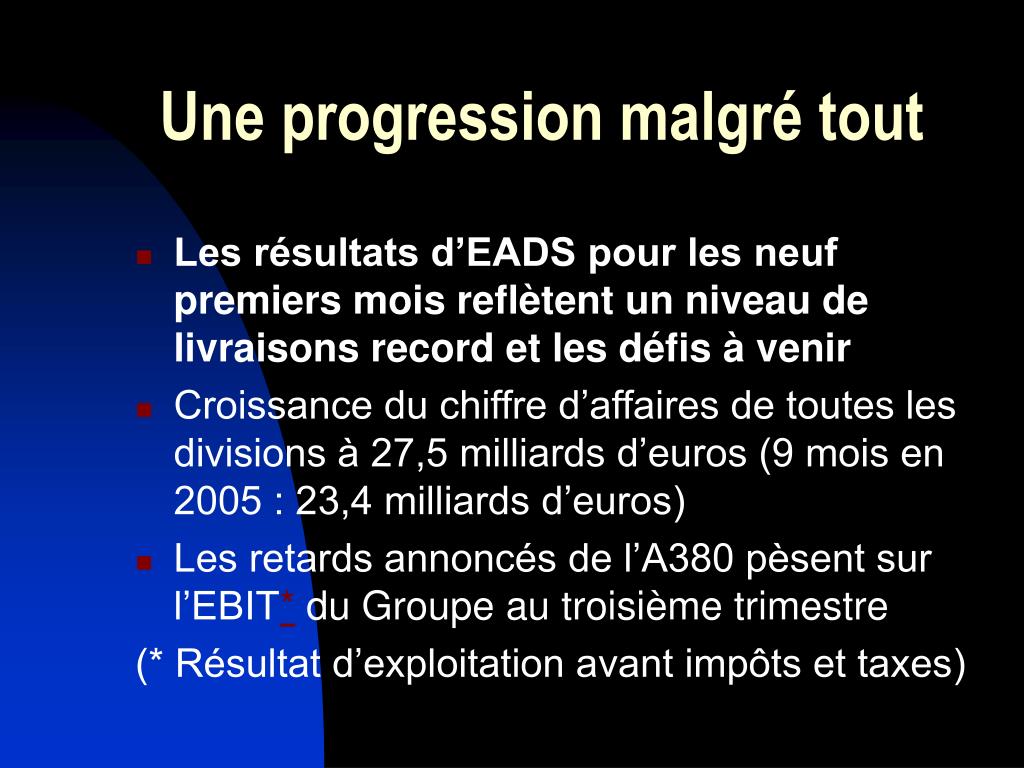 Une progression malgré tout

Les résultats d’EADS pour les neuf premiers mois reflètent un niveau de livraisons record et les défis à venir

Croissance du chiffre d’affaires de toutes les divisions à 27,5 milliards d’euros (9 mois en 2005 : 23,4 milliards d’euros)

Les retards annoncés de l’A380 pèsent sur l’EBIT* du Groupe au troisième trimestre

(* Résultat d’exploitation avant impôts et taxes)